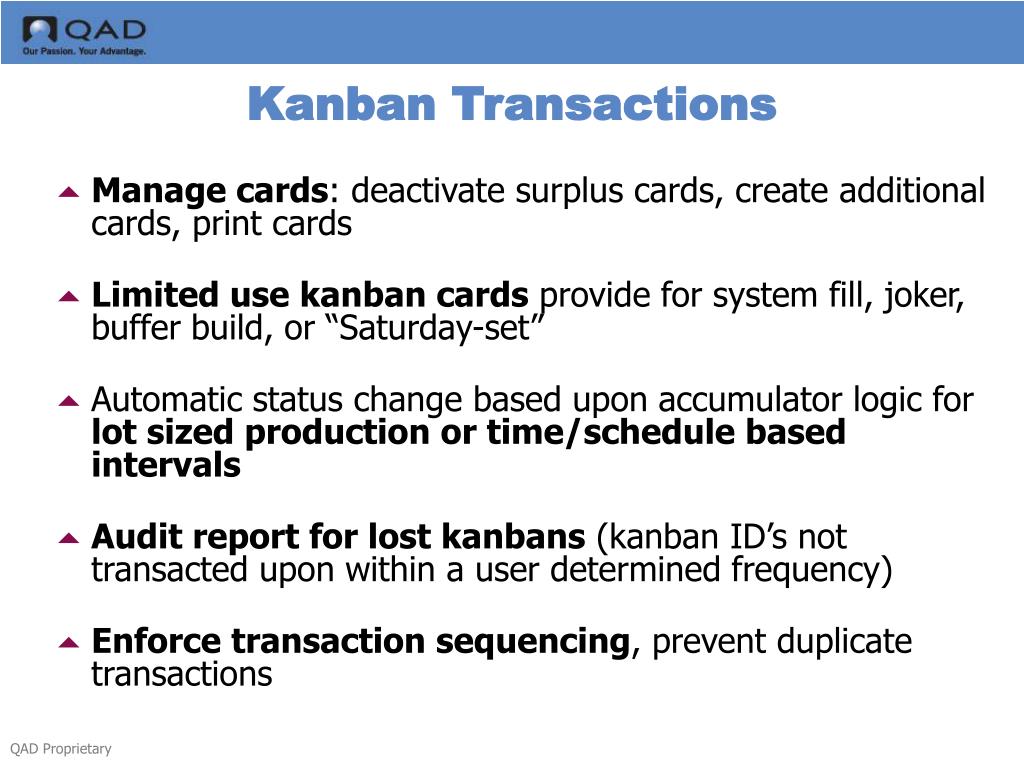 QAD
Our Passion. Your Advantage.

Kanban Transactions

Manage cards: deactivate surplus cards, create additional cards, print cards

Limited use kanban cards provide for system fill, joker, buffer build, or “Saturday-set”

Automatic status change based upon accumulator logic for lot sized production or time/schedule based intervals

Audit report for lost kanbans (kanban ID’s not transacted upon within a user determined frequency)

Enforce transaction sequencing, prevent duplicate transactions

QAD Proprietary